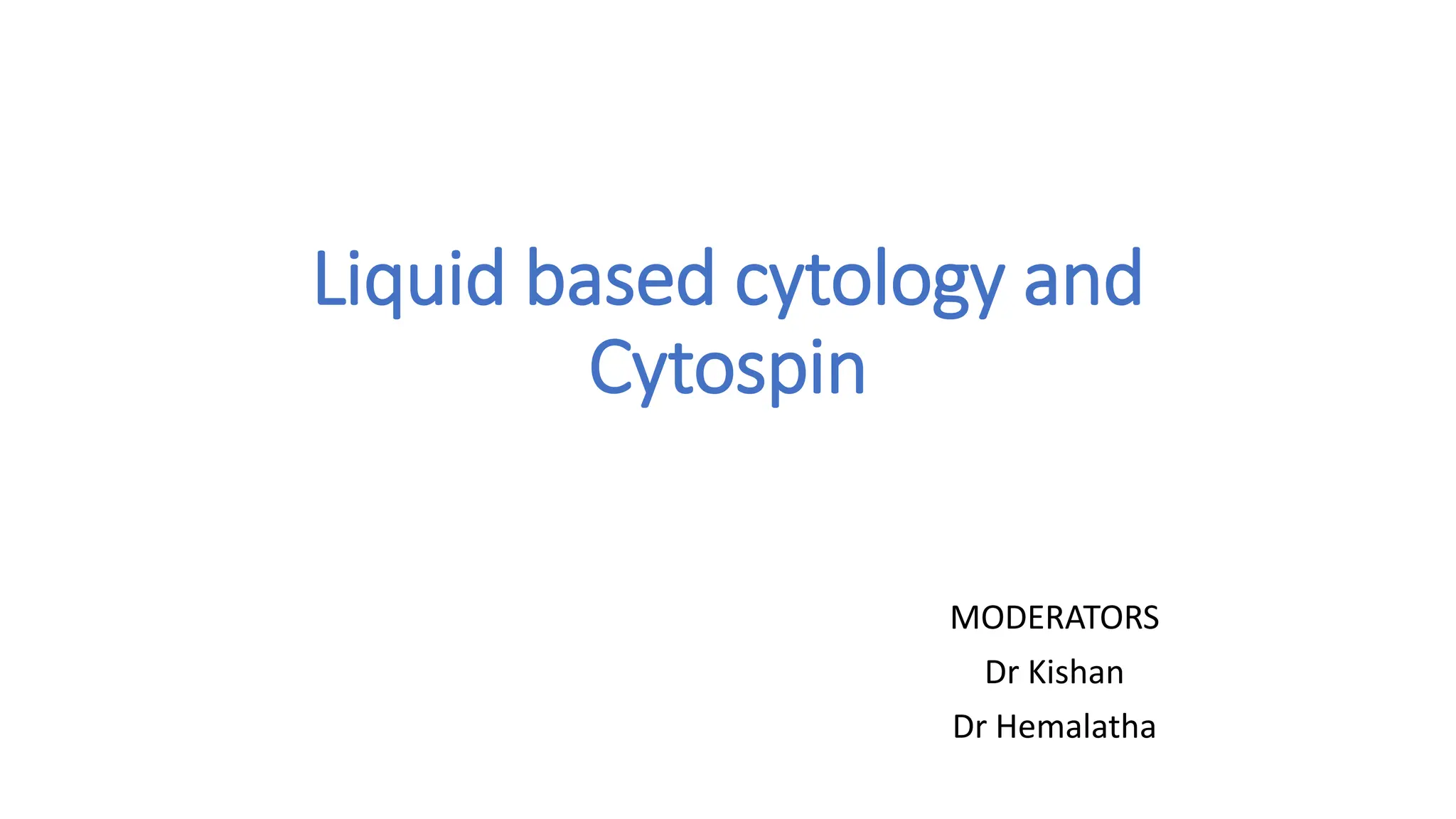 Liquid based cytology and Cytospin

MODERATORS
Dr Kishan
Dr Hemalatha